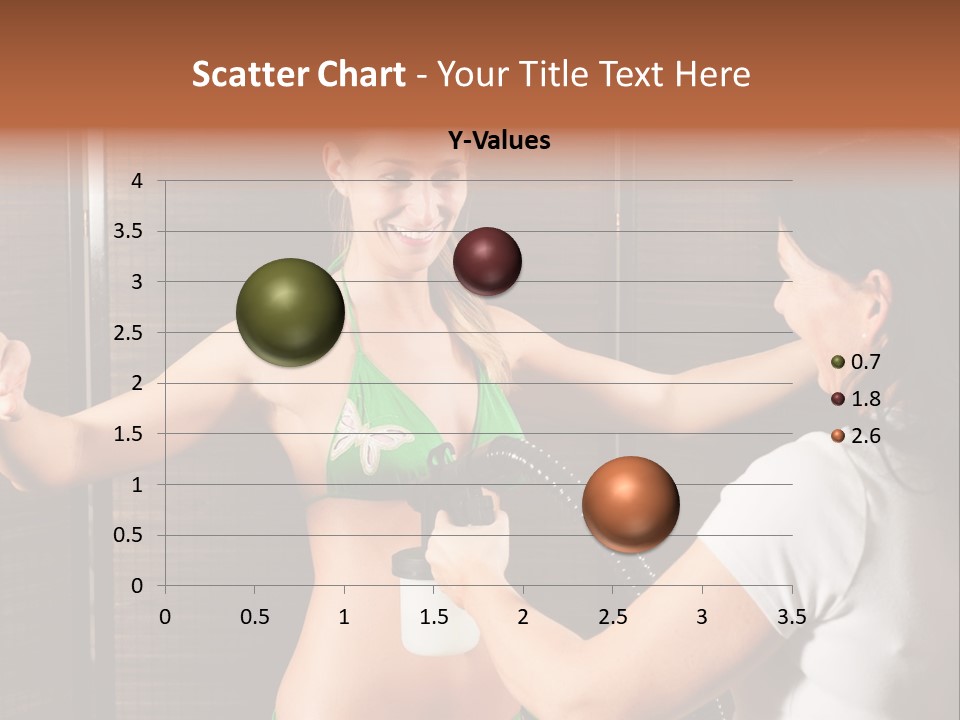 Scatter Chart - Your Title Text Here

Y-Values

4
3.5
3
2.5
2
1.5
1
0.5
0

0 0.5 1 1.5 2 2.5 3 3.5

0.7
1.8
2.6